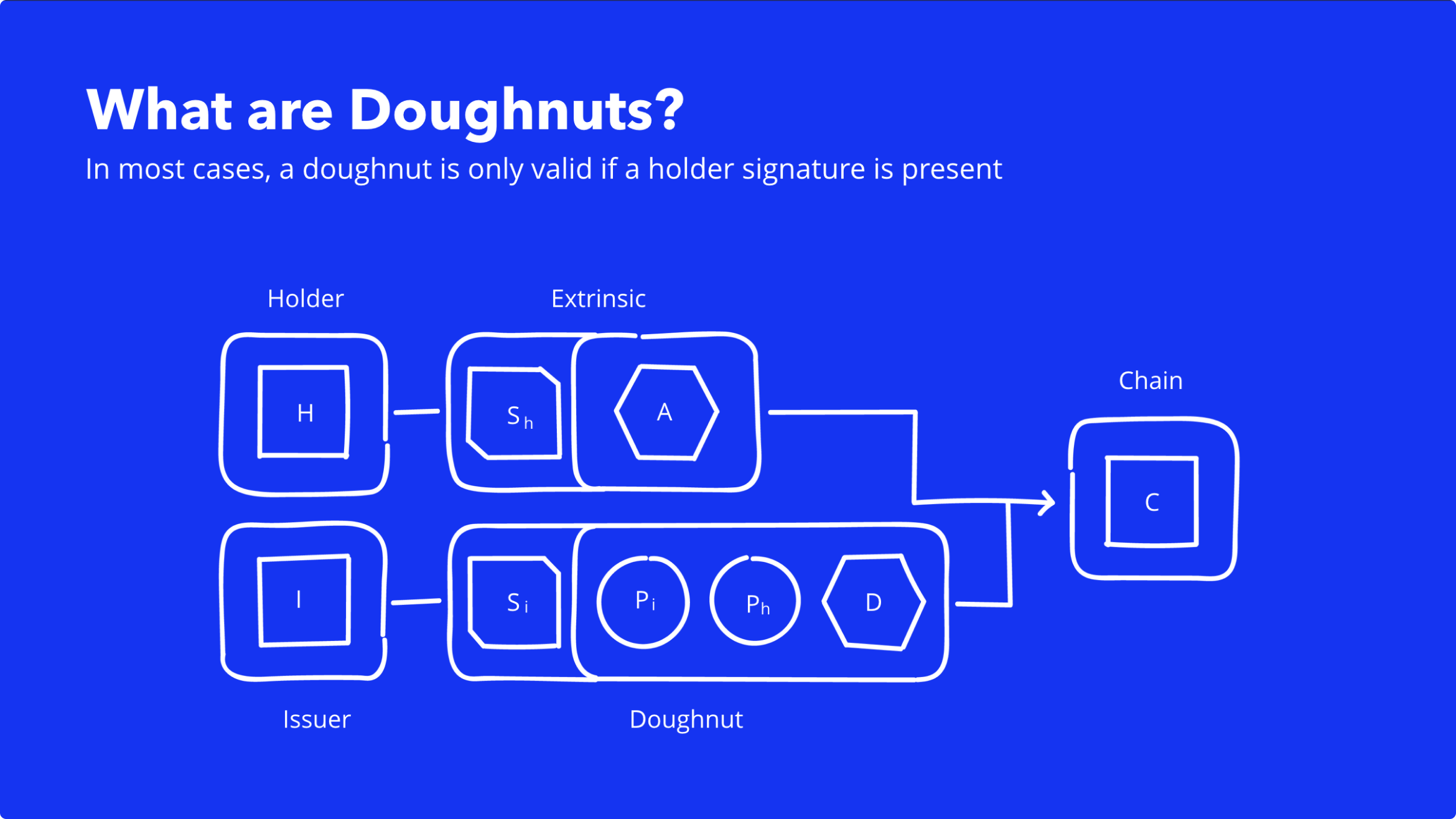 What are Doughnuts?

In most cases, a doughnut is only valid if a holder signature is present

Holder

Extrinsic

H

$S_h$

A

Chain

C

I

$S_i$

$P_i$

$P_h$

D

Issuer

Doughnut